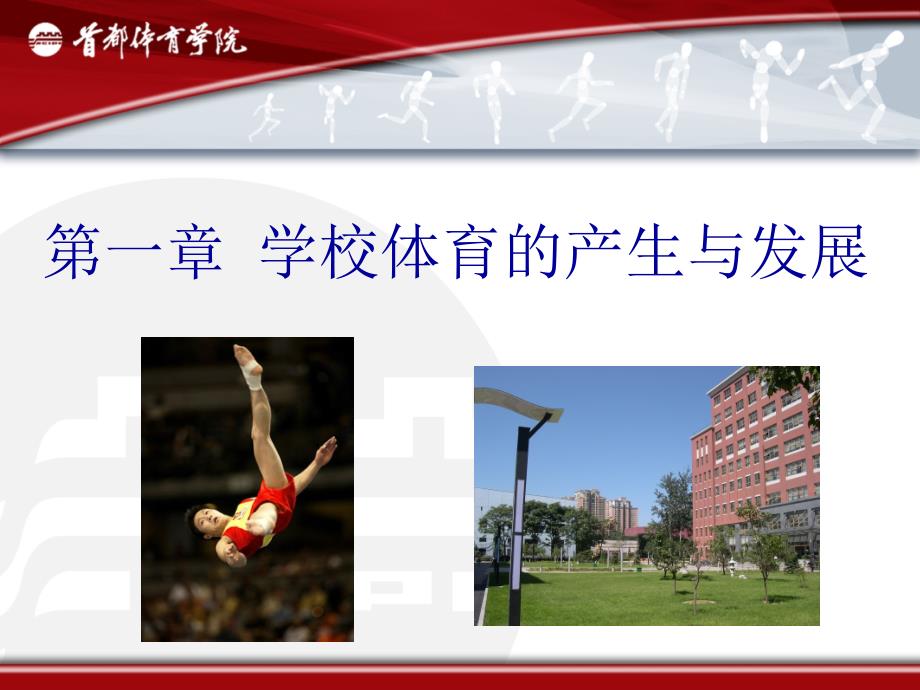 首都体育学院

第一章 学校体育的产生与发展